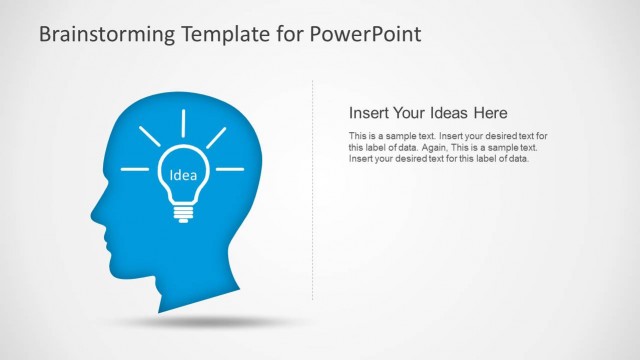 Brainstorming Template for PowerPoint

Idea

Insert Your Ideas Here

This is a sample text. Insert your desired text for this label of data. Again, This is a sample text. Insert your desired text for this label of data.